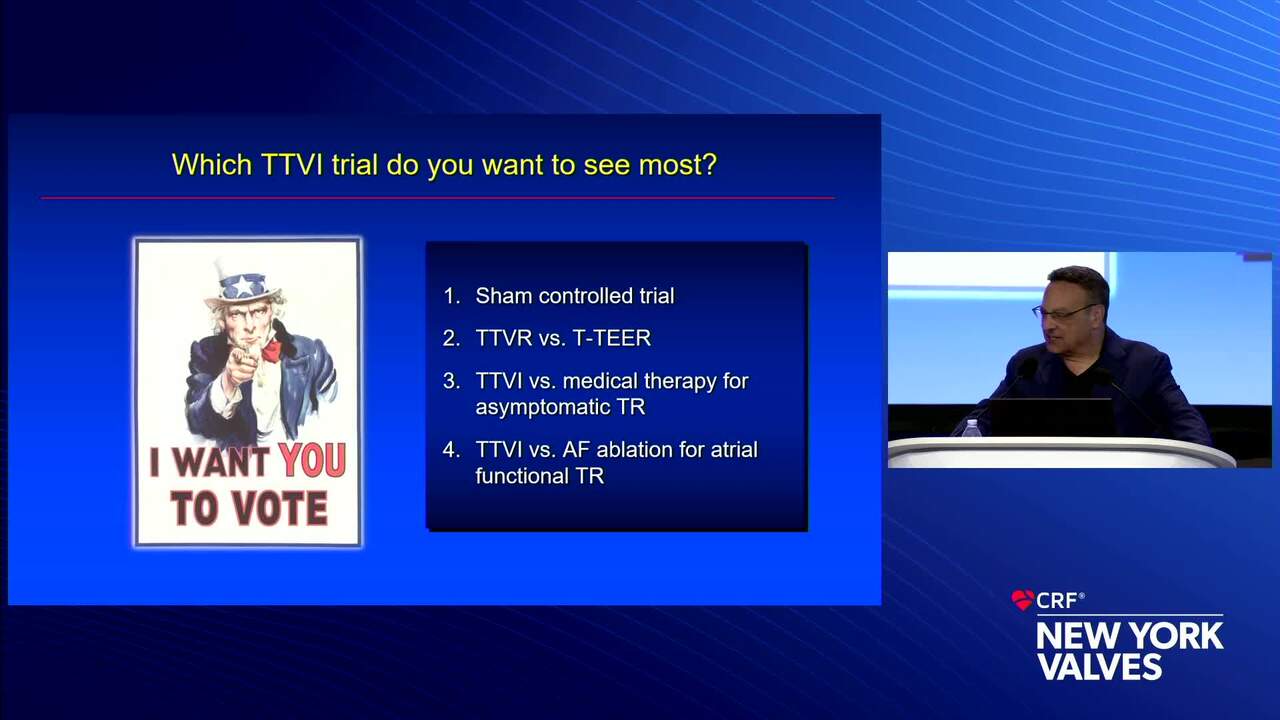 Which TTVI trial do you want to see most?

I WANT YOU TO VOTE

1. Sham controlled trial
2. TTVR vs. T-TEER
3. TTVI vs. medical therapy for asymptomatic TR
4. TTVI vs. AF ablation for atrial functional TR

CRF®
NEW YORK VALVES